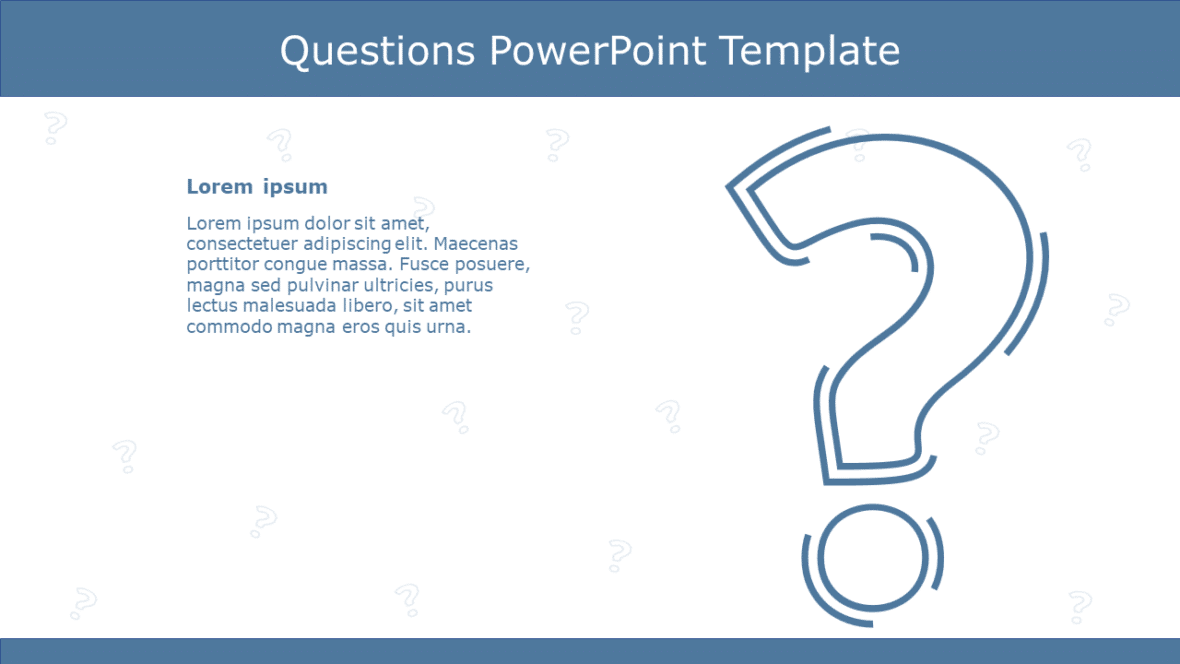 Questions PowerPoint Template

Lorem ipsum

Lorem ipsum dolor sit amet, consectetuer adipiscing elit. Maecenas porttitor congue massa. Fusce posuere, magna sed pulvinar ultricies, purus lectus malesuada libero, sit amet commodo magna eros quis urna.